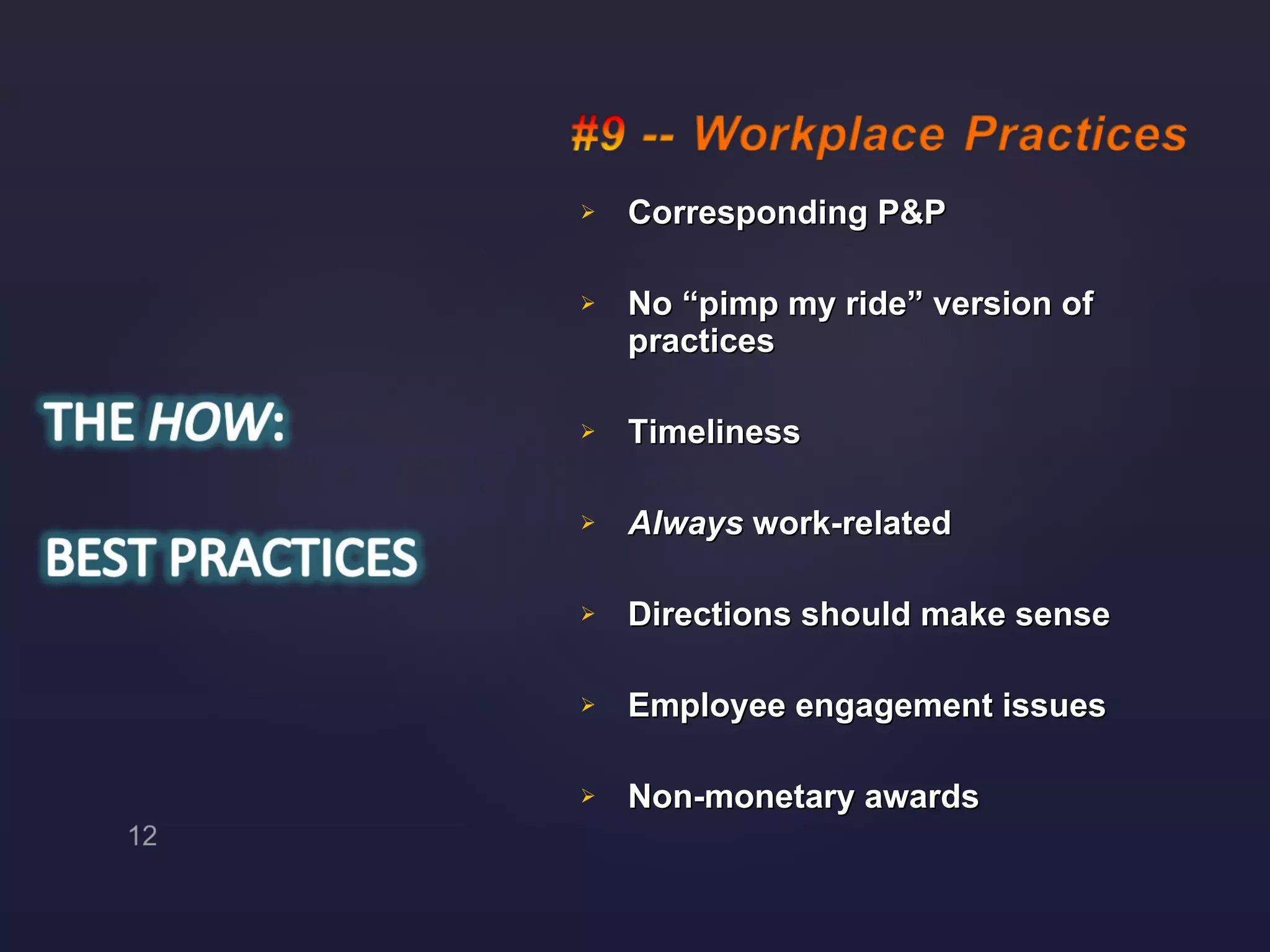 THE HOW:

BEST PRACTICES

12

#9 -- Workplace Practices

➢ Corresponding P&P

➢ No “pimp my ride” version of practices

➢ Timeliness

➢ Always work-related

➢ Directions should make sense

➢ Employee engagement issues

➢ Non-monetary awards